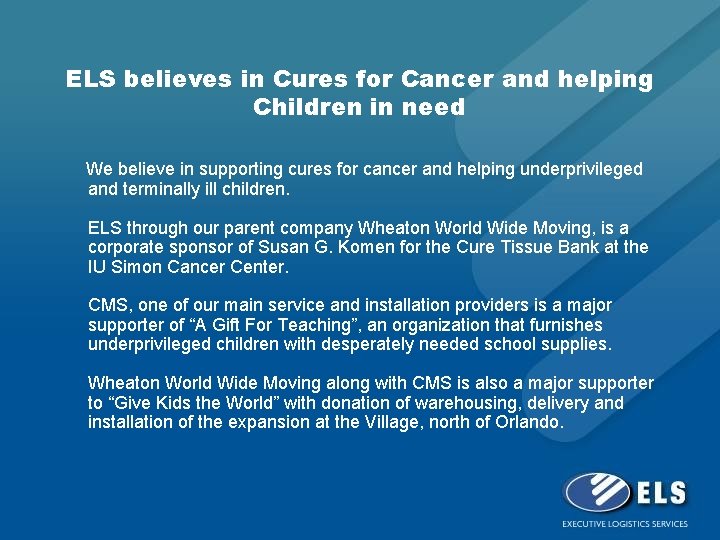 ELS believes in Cures for Cancer and helping Children in need

We believe in supporting cures for cancer and helping underprivileged and terminally ill children.

ELS through our parent company Wheaton World Wide Moving, is a corporate sponsor of Susan G. Komen for the Cure Tissue Bank at the IU Simon Cancer Center.

CMS, one of our main service and installation providers is a major supporter of “A Gift For Teaching”, an organization that furnishes underprivileged children with desperately needed school supplies.

Wheaton World Wide Moving along with CMS is also a major supporter to “Give Kids the World” with donation of warehousing, delivery and installation of the expansion at the Village, north of Orlando.

ELS
EXECUTIVE LOGISTICS SERVICES